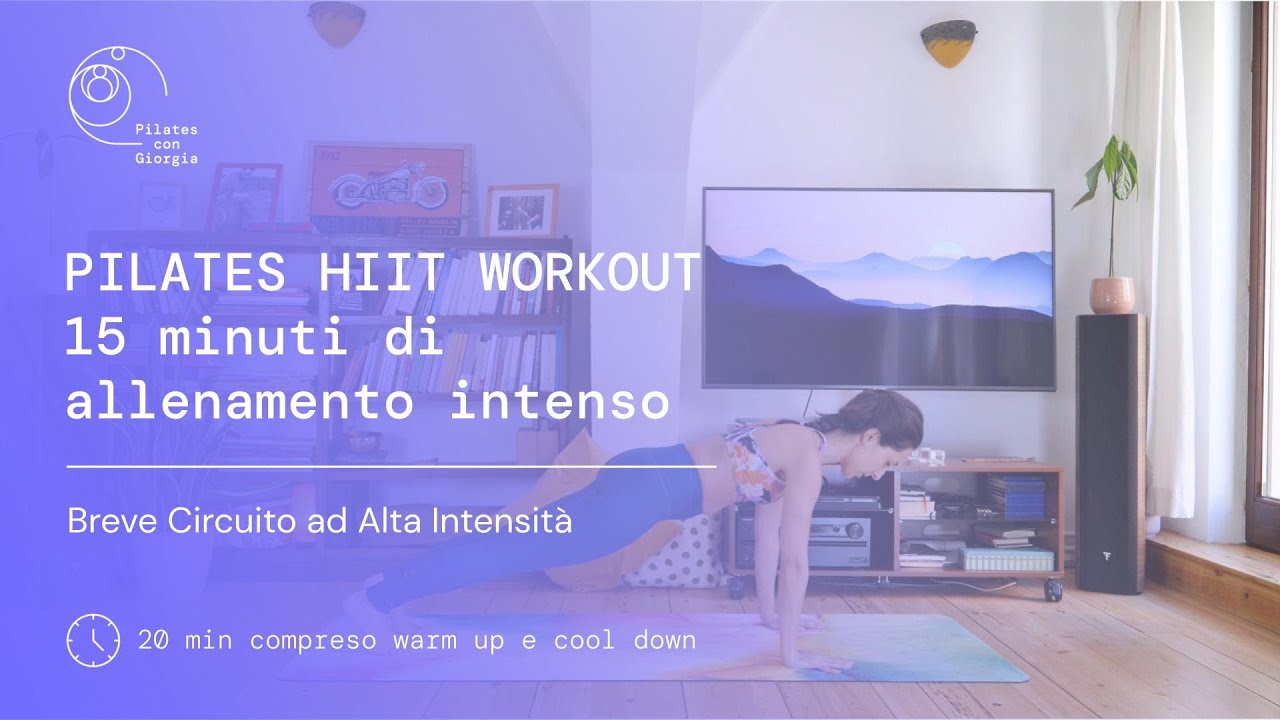 Pilates con Giorgia

PILATES HIIT WORKOUT
15 minuti di allenamento intenso

Breve Circuito ad Alta Intensità

20 min compreso warm up e cool down